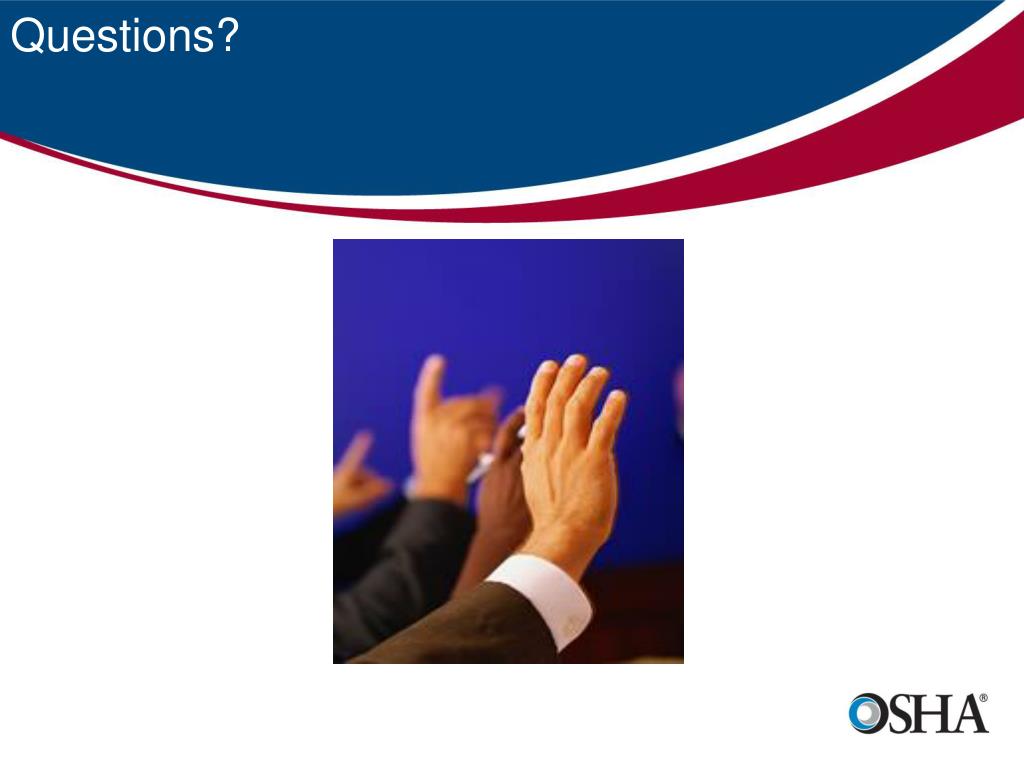 Questions?

OSHA®